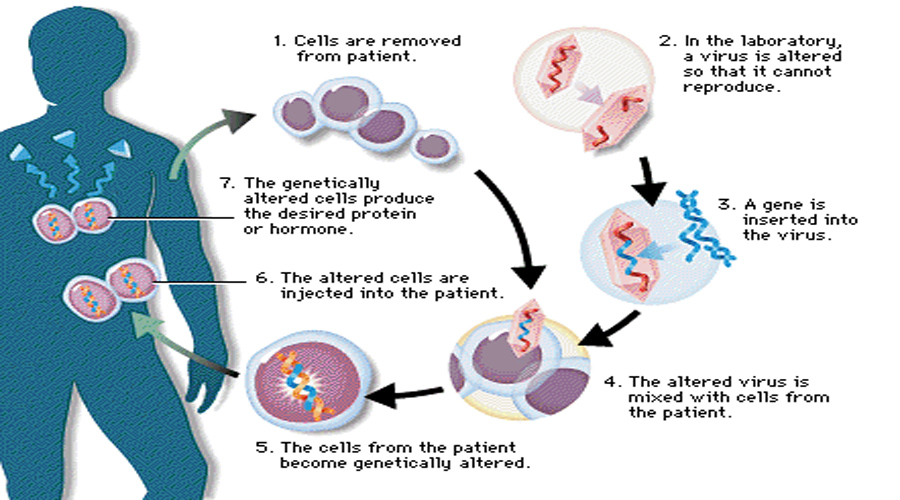 1. Cells are removed from patient.

2. In the laboratory, a virus is altered so that it cannot reproduce.

3. A gene is inserted into the virus.

4. The altered virus is mixed with cells from the patient.

5. The cells from the patient become genetically altered.

6. The altered cells are injected into the patient.

7. The genetically altered cells produce the desired protein or hormone.